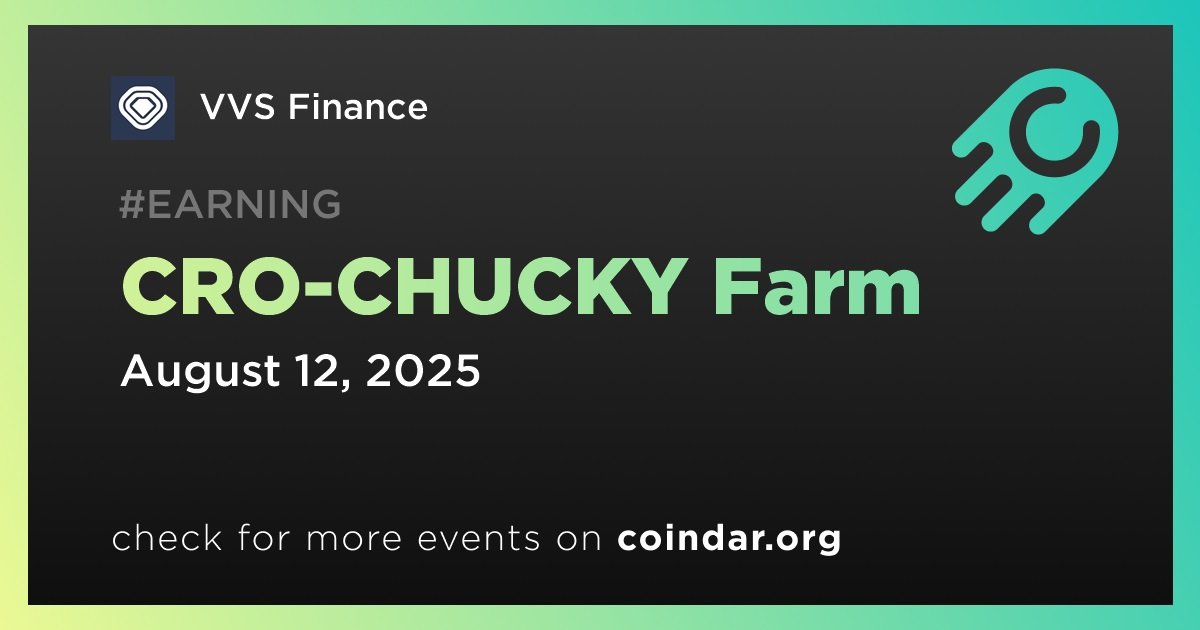 VVS Finance

#EARNING

CRO-CHUCKY Farm

August 12, 2025

check for more events on coindar.org